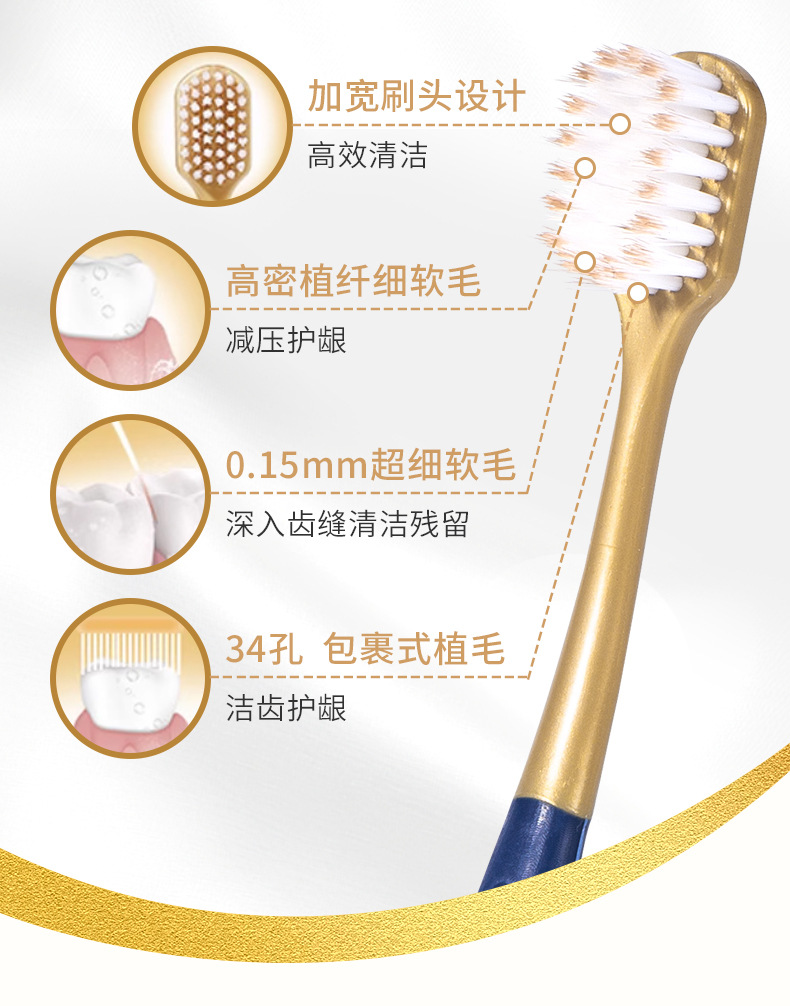 加宽刷头设计
高效清洁

高密植纤细软毛
减压护龈

0.15mm超细软毛
深入齿缝清洁残留

34孔 包裹式植毛
洁齿护龈